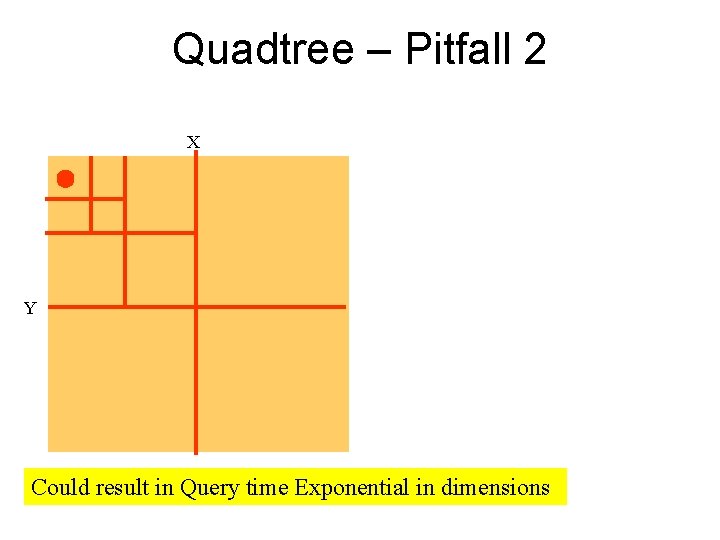 Quadtree – Pitfall 2

X

Y

Could result in Query time Exponential in dimensions